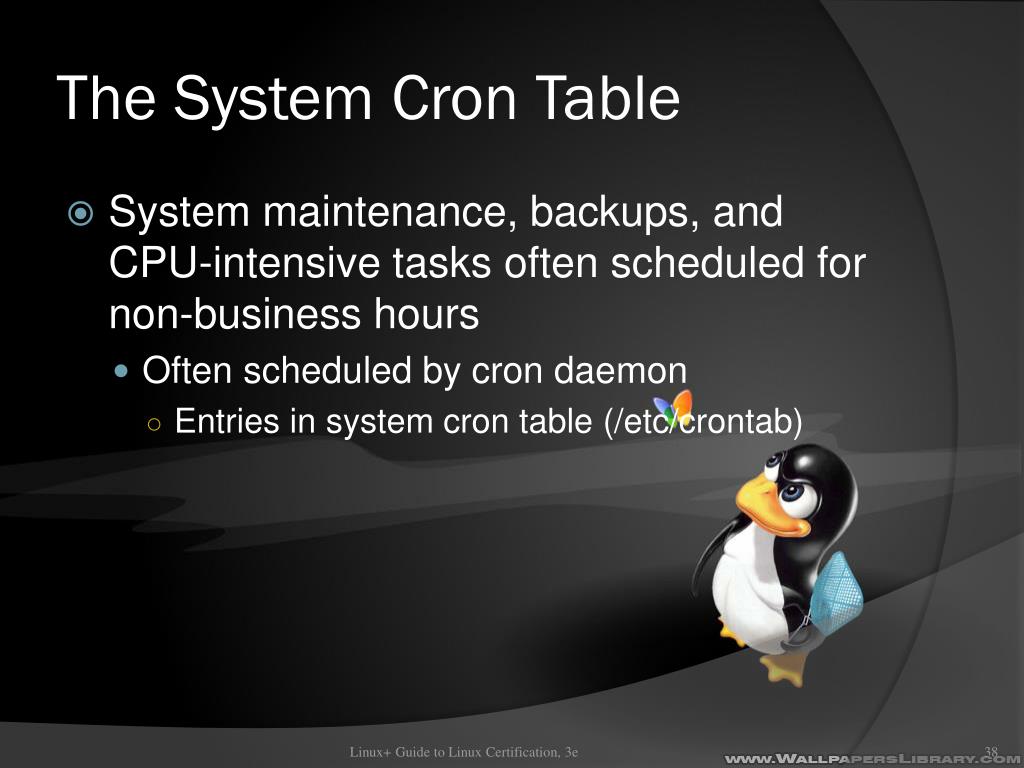 The System Cron Table

System maintenance, backups, and CPU-intensive tasks often scheduled for non-business hours

Often scheduled by cron daemon

Entries in system cron table (/etc/crontab)

Linux+ Guide to Linux Certification, 3e

www.WallpapersLibrary.com

38